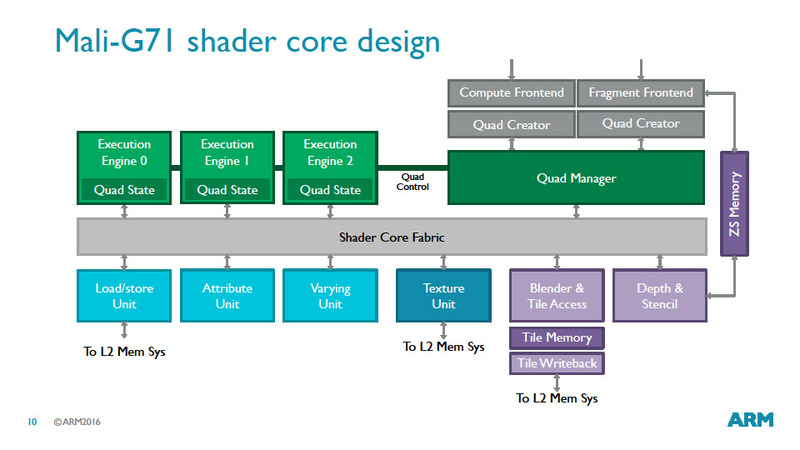 Mali-G71 shader core design

Compute Frontend

Fragment Frontend

Quad Creator

Quad Creator

Execution Engine 0

Quad State

Execution Engine 1

Quad State

Execution Engine 2

Quad State

Quad Control

Quad Manager

ZS Memory

Shader Core Fabric

Load/store Unit

Attribute Unit

Varying Unit

Texture Unit

Blender & Tile Access

Depth & Stencil

Tile Memory

Tile Writeback

To L2 Mem Sys

To L2 Mem Sys

To L2 Mem Sys

10 ©ARM2016

ARM